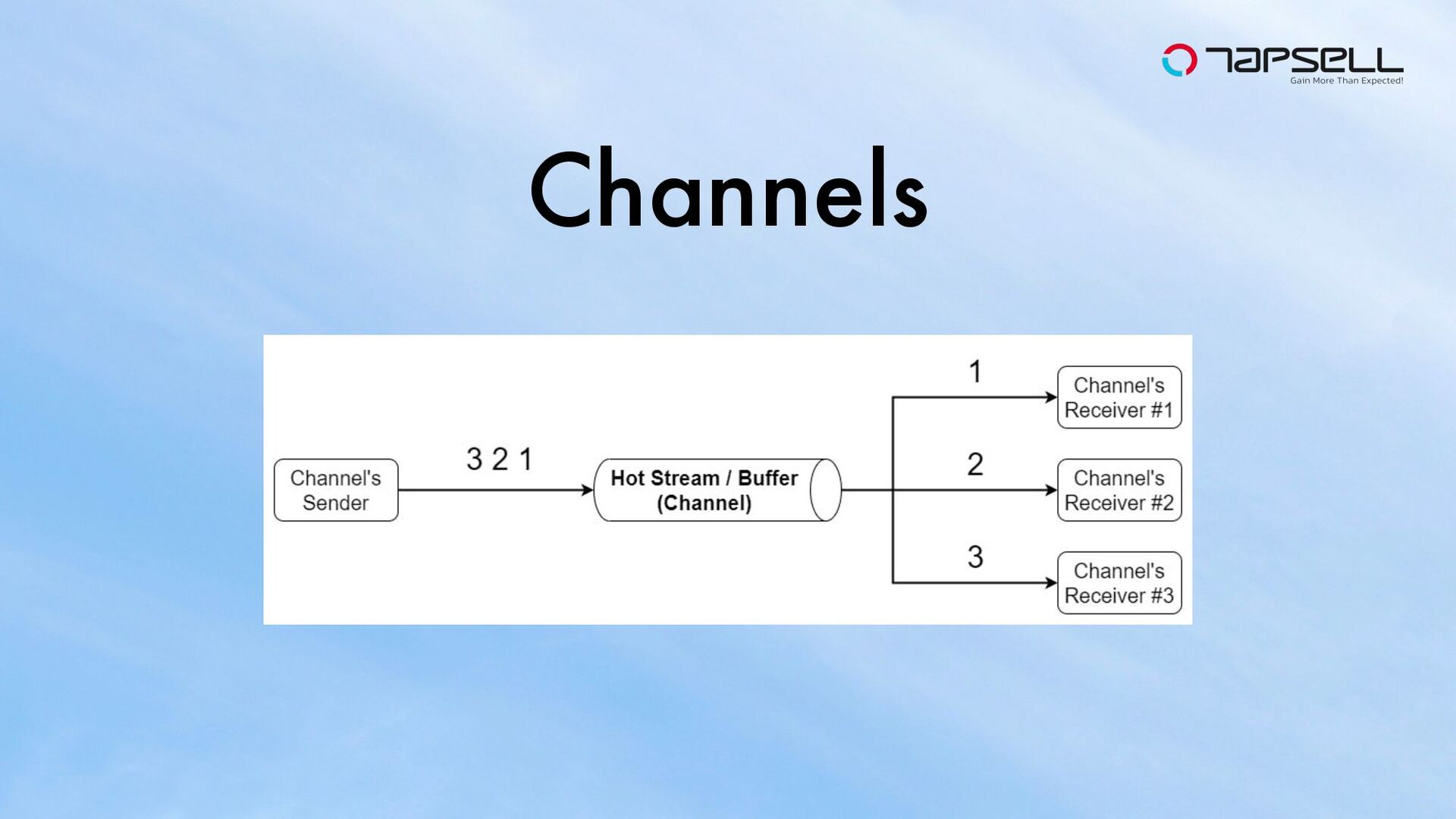 TAPSELL
Gain More Than Expected!

Channels

Channel's Sender

3 2 1

Hot Stream / Buffer (Channel)

1

Channel's Receiver #1

2

Channel's Receiver #2

3

Channel's Receiver #3